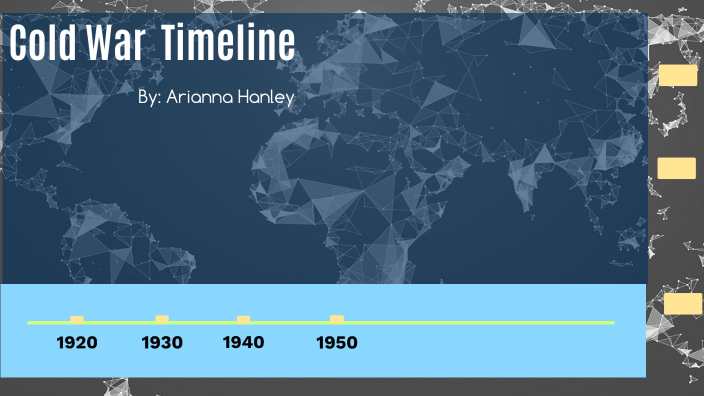 Cold War Timeline

By: Arianna Hanley

1920

1930

1940

1950